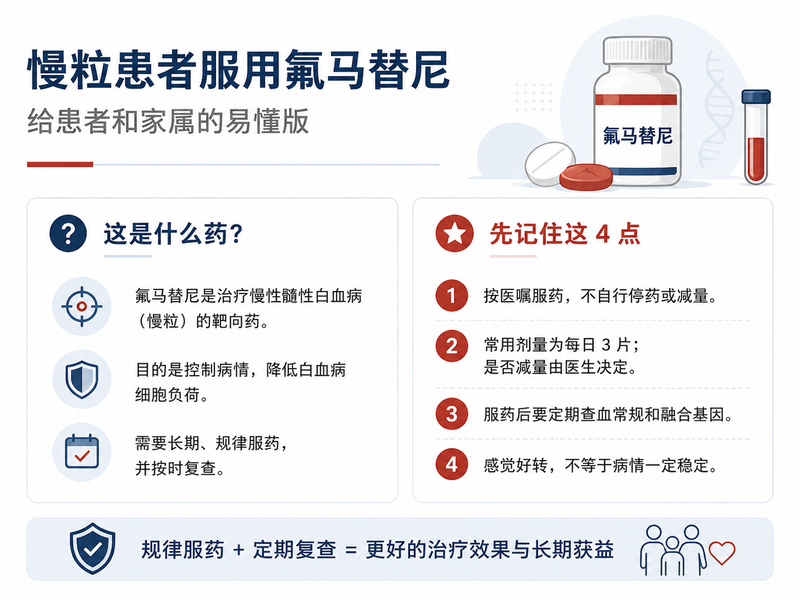 慢粒患者服用氟马替尼

给患者和家属的易懂版

氟马替尼

这是什么药?

氟马替尼是治疗慢性髓性白血病（慢粒）的靶向药。

目的是控制病情，降低白血病细胞负荷。

需要长期、规律服药，并按时复查。

先记住这 4 点

1 按医嘱服药，不自行停药或减量。

2 常用剂量为每日 3 片；是否减量由医生决定。

3 服药后要定期查血常规和融合基因。

4 感觉好转，不等于病情一定稳定。

规律服药 + 定期复查 = 更好的治疗效果与长期获益